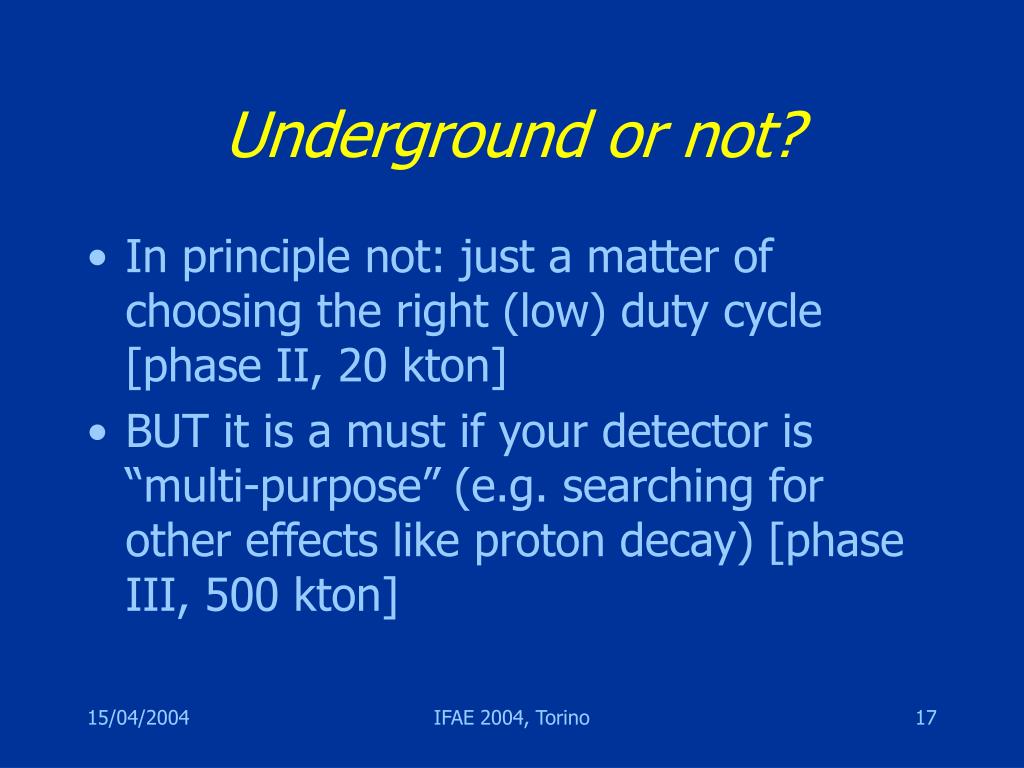 Underground or not?

• In principle not: just a matter of choosing the right (low) duty cycle [phase II, 20 kton]

• BUT it is a must if your detector is “multi-purpose” (e.g. searching for other effects like proton decay) [phase III, 500 kton]

15/04/2004

IFAE 2004, Torino

17